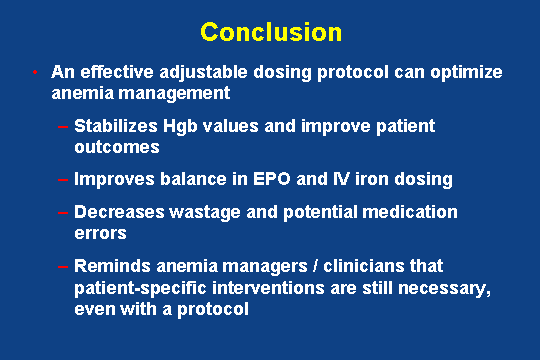 Conclusion

• An effective adjustable dosing protocol can optimize anemia management

– Stabilizes Hgb values and improve patient outcomes

– Improves balance in EPO and IV iron dosing

– Decreases wastage and potential medication errors

– Reminds anemia managers / clinicians that patient-specific interventions are still necessary, even with a protocol